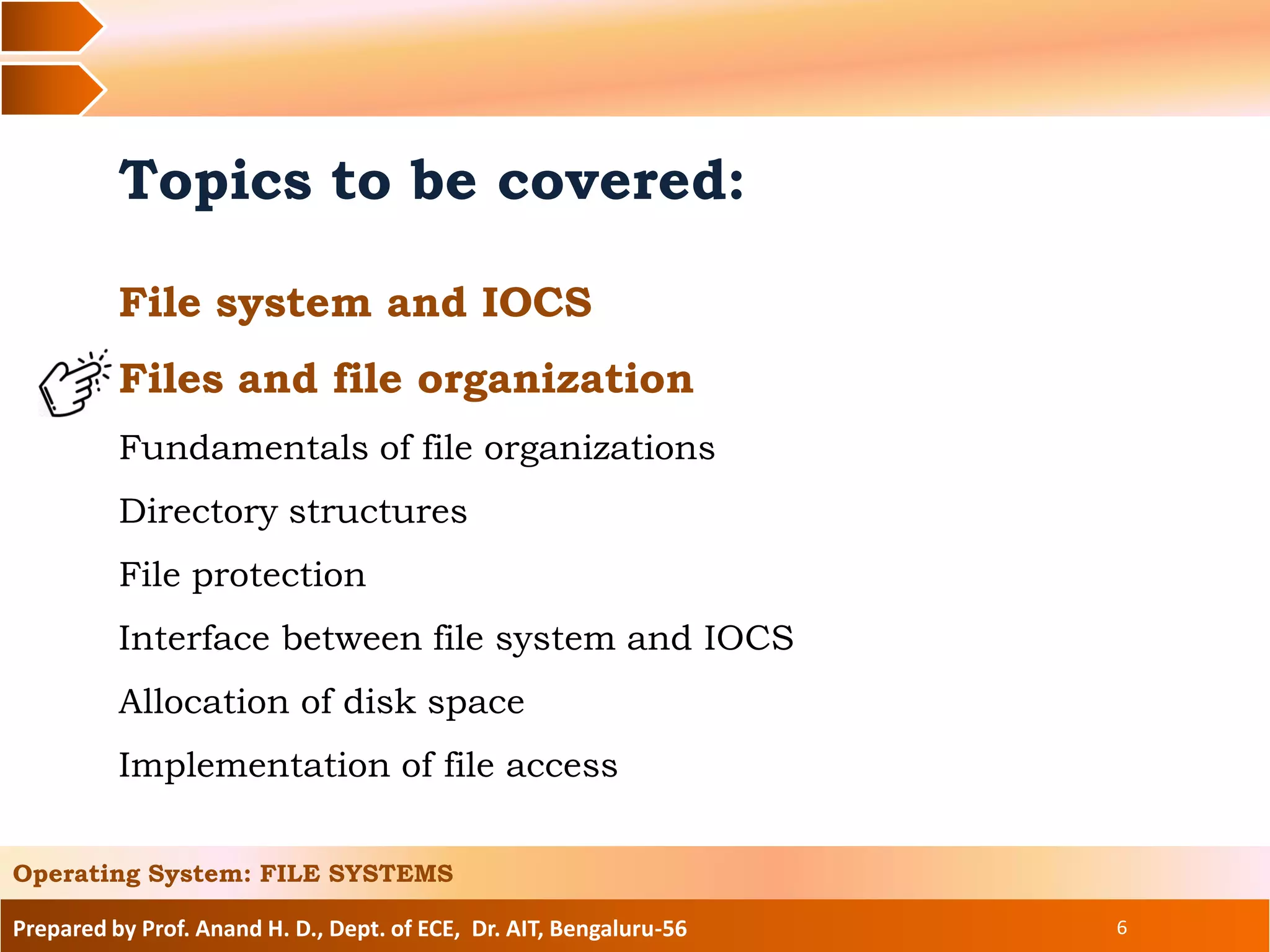 Topics to be covered:

File system and IOCS

Files and file organization

Fundamentals of file organizations

Directory structures

File protection

Interface between file system and IOCS

Allocation of disk space

Implementation of file access

Operating System: FILE SYSTEMS

Prepared by Prof. Anand H. D., Dept. of ECE, Dr. AIT, Bengaluru-56

6